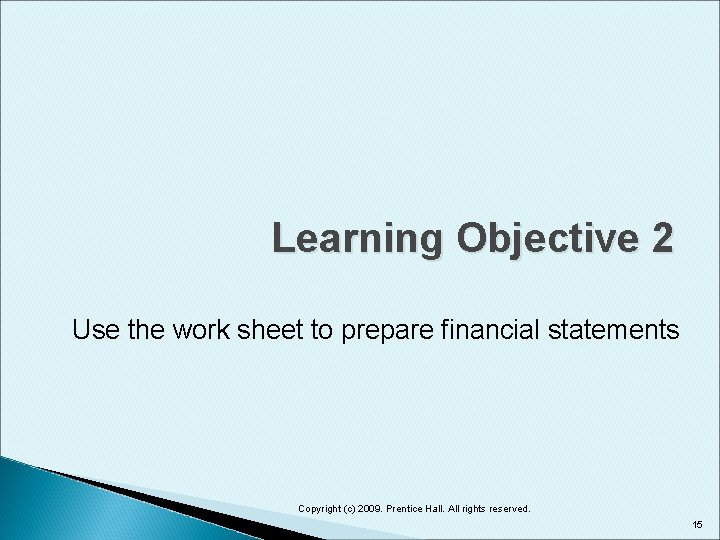 Learning Objective 2

Use the work sheet to prepare financial statements

Copyright (c) 2009. Prentice Hall. All rights reserved.

15